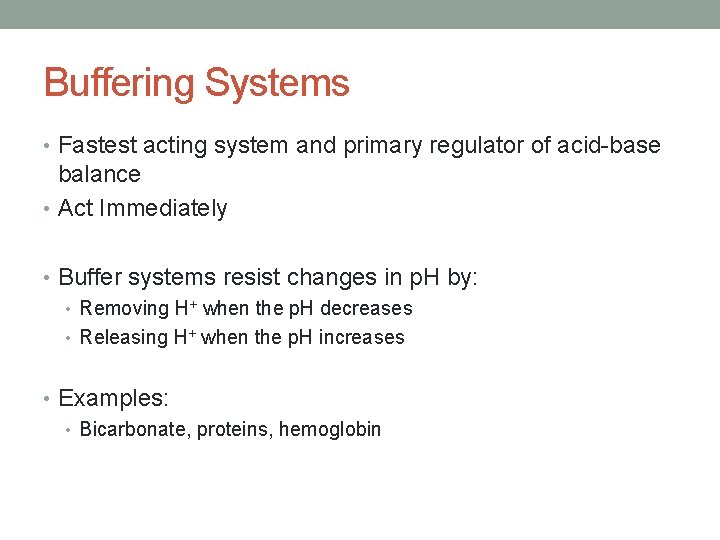 Buffering Systems

• Fastest acting system and primary regulator of acid-base balance
• Act Immediately

• Buffer systems resist changes in pH by:
  • Removing $H^+$ when the pH decreases
  • Releasing $H^+$ when the pH increases

• Examples:
  • Bicarbonate, proteins, hemoglobin